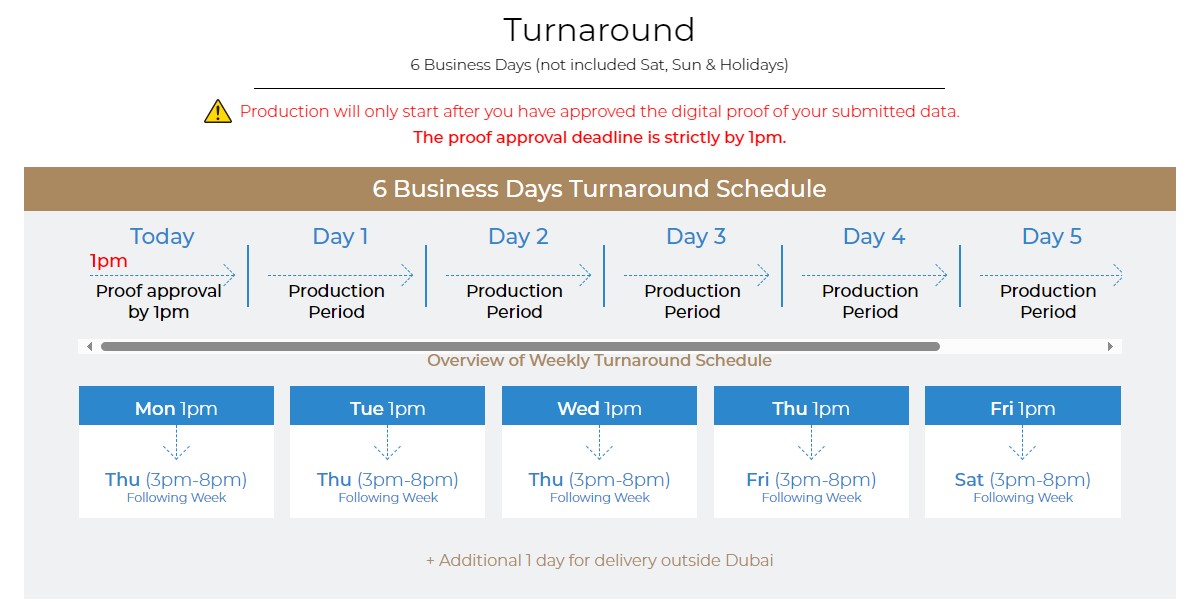 Turnaround

6 Business Days (not included Sat, Sun & Holidays)

Production will only start after you have approved the digital proof of your submitted data.
The proof approval deadline is strictly by 1pm.

6 Business Days Turnaround Schedule

Today
1pm
Proof approval by 1pm

Day 1
Production Period

Day 2
Production Period

Day 3
Production Period

Day 4
Production Period

Day 5
Production Period

Overview of Weekly Turnaround Schedule

Mon 1pm
Thu (3pm-8pm)
Following Week

Tue 1pm
Thu (3pm-8pm)
Following Week

Wed 1pm
Thu (3pm-8pm)
Following Week

Thu 1pm
Fri (3pm-8pm)
Following Week

Fri 1pm
Sat (3pm-8pm)
Following Week

+ Additional 1 day for delivery outside Dubai